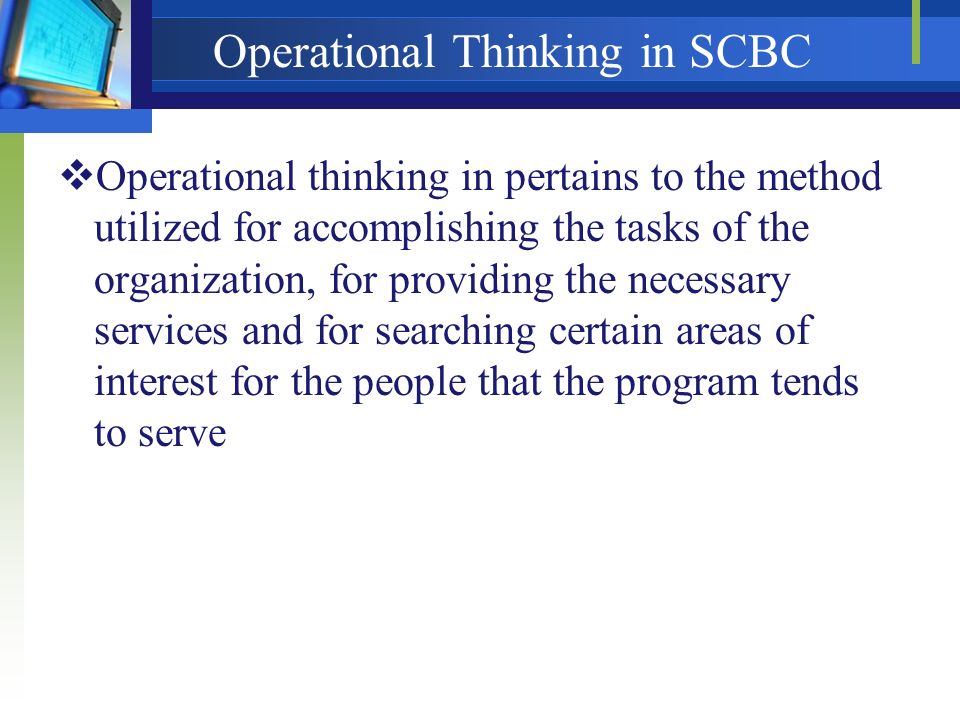 Operational Thinking in SCBC

❖Operational thinking in pertains to the method utilized for accomplishing the tasks of the organization, for providing the necessary services and for searching certain areas of interest for the people that the program tends to serve